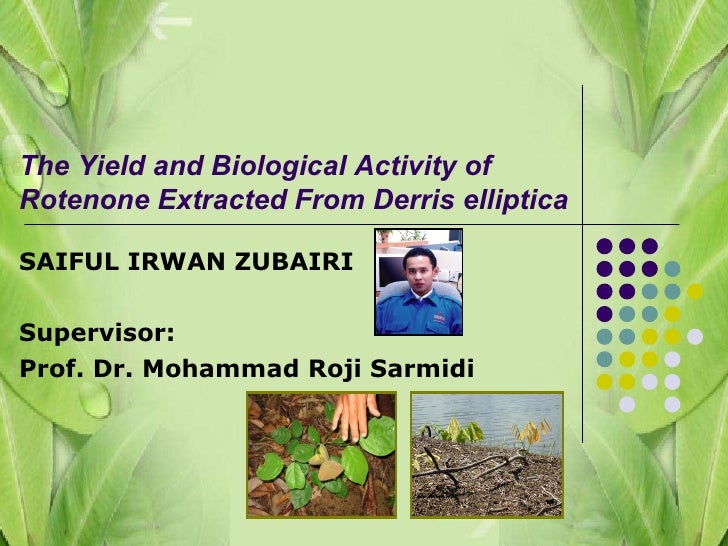 The Yield and Biological Activity of Rotenone Extracted From Derris elliptica

SAIFUL IRWAN ZUBAIRI

Supervisor:
Prof. Dr. Mohammad Roji Sarmidi